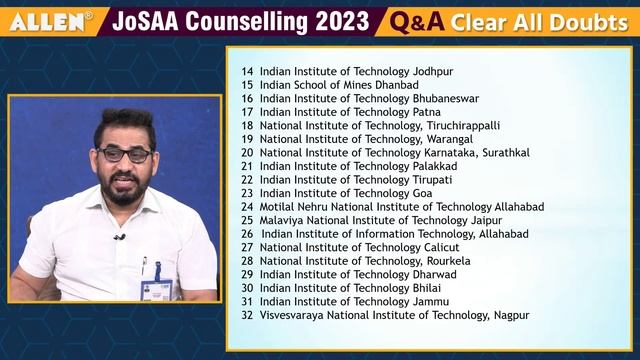 ALLEN® JoSAA Counselling 2023 Q&A Clear All Doubts

14 Indian Institute of Technology Jodhpur
15 Indian School of Mines Dhanbad
16 Indian Institute of Technology Bhubaneswar
17 Indian Institute of Technology Patna
18 National Institute of Technology, Tiruchirappalli
19 National Institute of Technology, Warangal
20 National Institute of Technology Karnataka, Surathkal
21 Indian Institute of Technology Palakkad
22 Indian Institute of Technology Tirupati
23 Indian Institute of Technology Goa
24 Motilal Nehru National Institute of Technology Allahabad
25 Malaviya National Institute of Technology Jaipur
26 Indian Institute of Information Technology, Allahabad
27 National Institute of Technology Calicut
28 National Institute of Technology, Rourkela
29 Indian Institute of Technology Dharwad
30 Indian Institute of Technology Bhilai
31 Indian Institute of Technology Jammu
32 Visvesvaraya National Institute of Technology, Nagpur